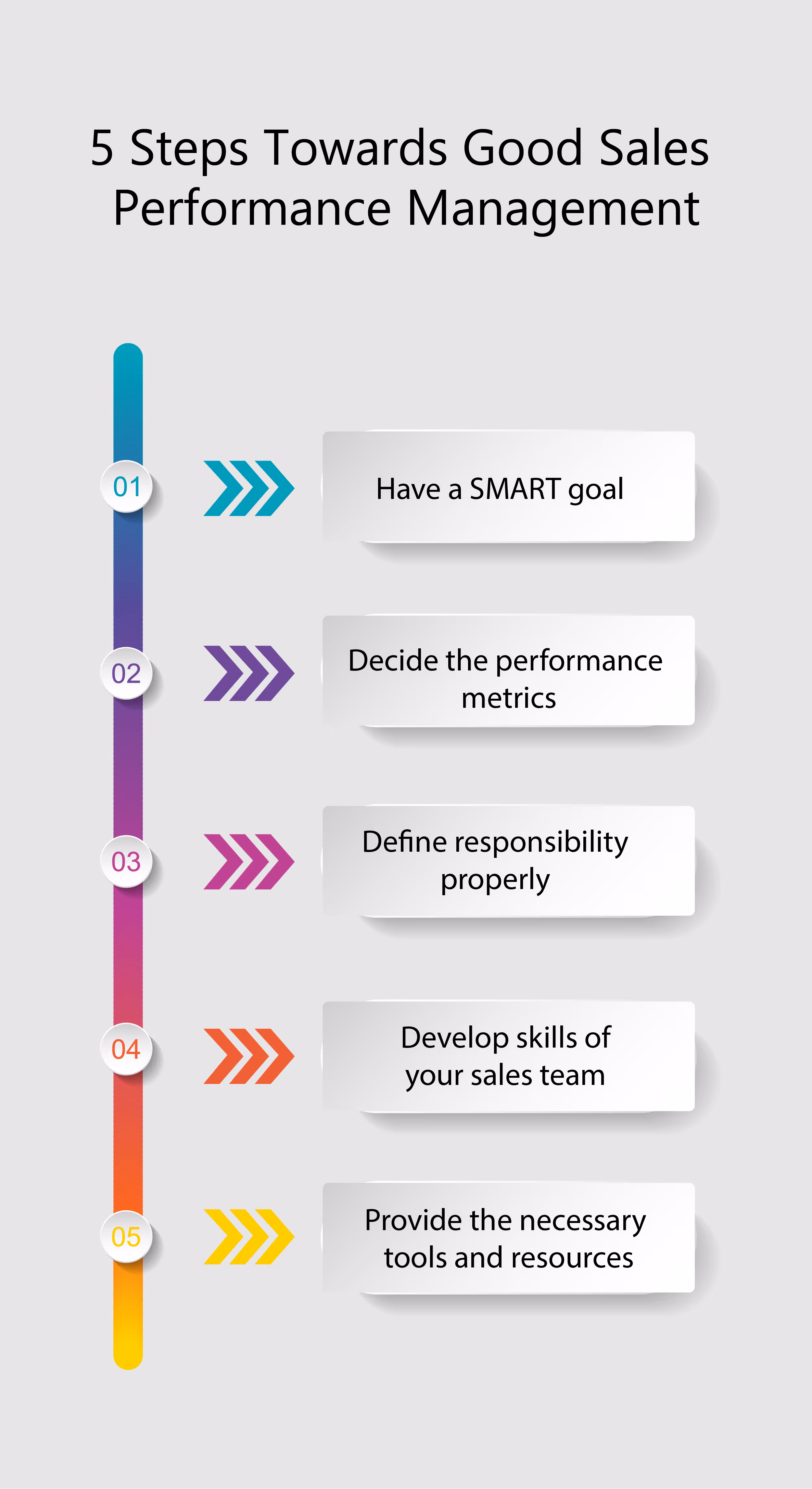 5 Steps Towards Good Sales Performance Management

01

Have a SMART goal

02

Decide the performance metrics

03

Define responsibility properly

04

Develop skills of your sales team

05

Provide the necessary tools and resources